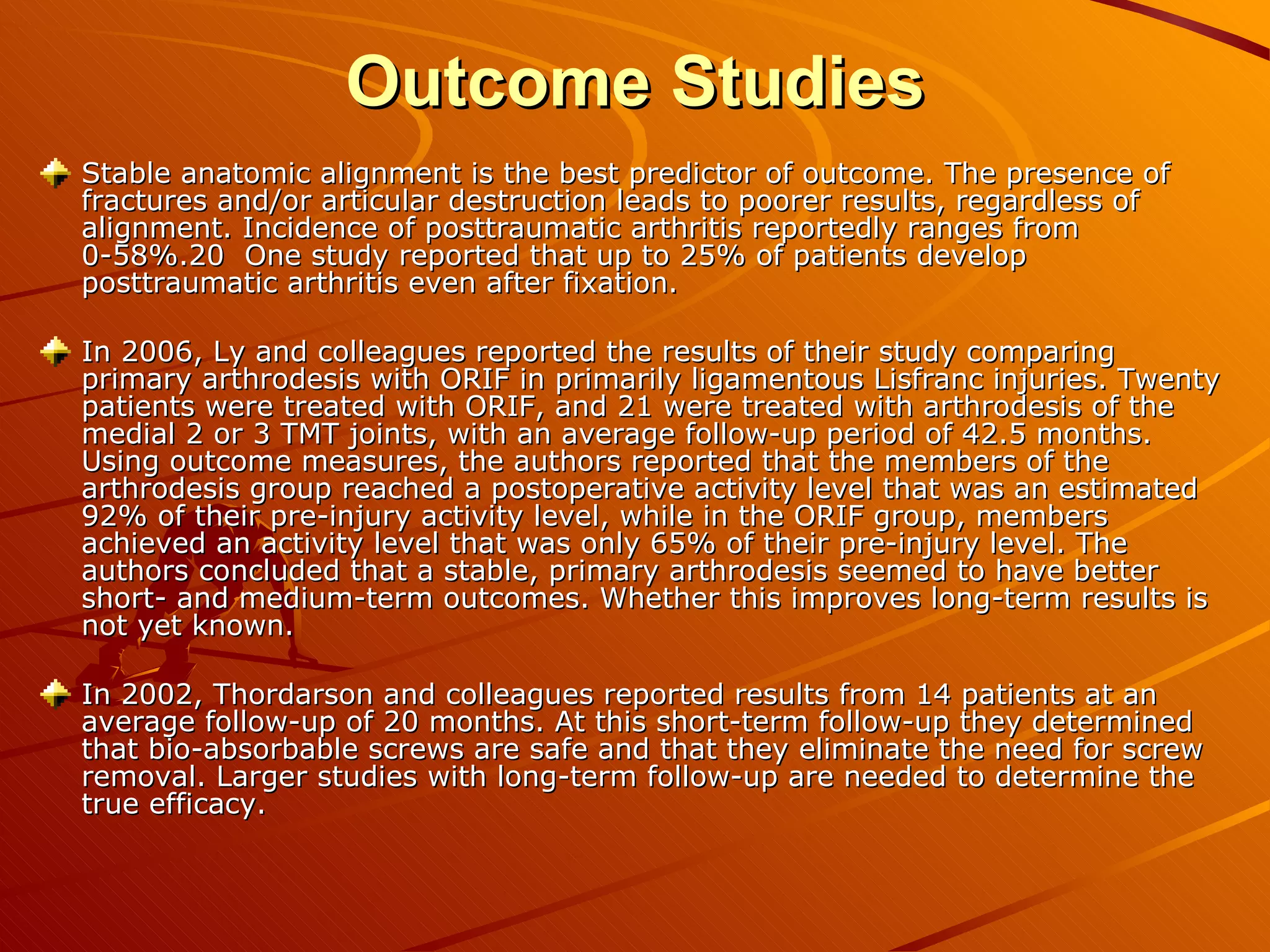 Outcome Studies

Stable anatomic alignment is the best predictor of outcome. The presence of fractures and/or articular destruction leads to poorer results, regardless of alignment. Incidence of posttraumatic arthritis reportedly ranges from 0-58%.20  One study reported that up to 25% of patients develop posttraumatic arthritis even after fixation.

In 2006, Ly and colleagues reported the results of their study comparing primary arthrodesis with ORIF in primarily ligamentous Lisfranc injuries. Twenty patients were treated with ORIF, and 21 were treated with arthrodesis of the medial 2 or 3 TMT joints, with an average follow-up period of 42.5 months. Using outcome measures, the authors reported that the members of the arthrodesis group reached a postoperative activity level that was an estimated 92% of their pre-injury activity level, while in the ORIF group, members achieved an activity level that was only 65% of their pre-injury level. The authors concluded that a stable, primary arthrodesis seemed to have better short- and medium-term outcomes. Whether this improves long-term results is not yet known.

In 2002, Thordarson and colleagues reported results from 14 patients at an average follow-up of 20 months. At this short-term follow-up they determined that bio-absorbable screws are safe and that they eliminate the need for screw removal. Larger studies with long-term follow-up are needed to determine the true efficacy.